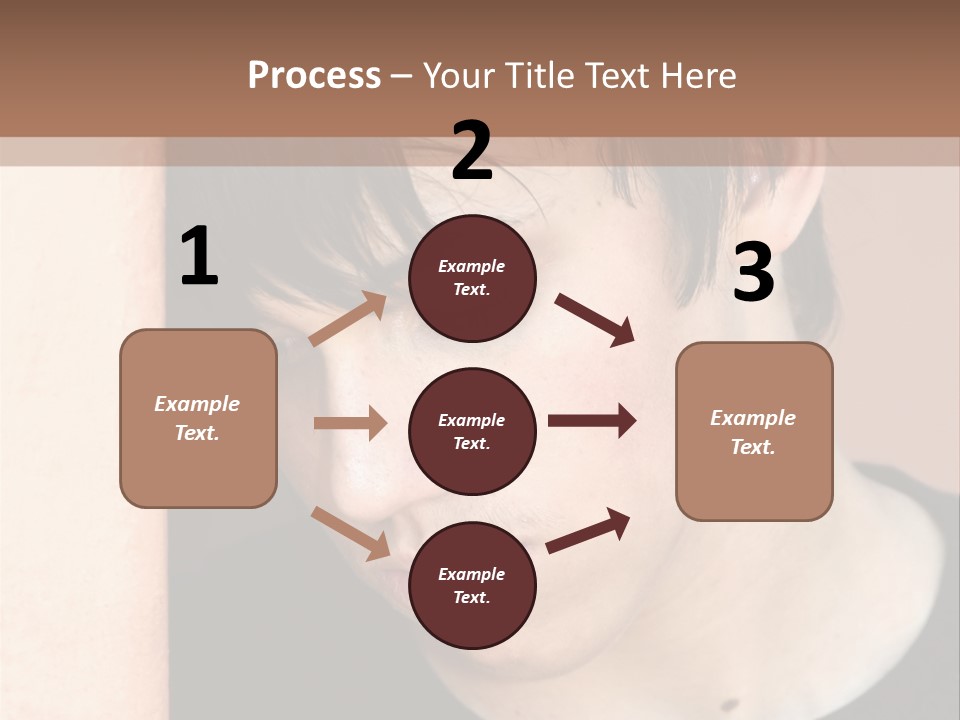 Process – Your Title Text Here

1

Example Text.

2

Example Text.

Example Text.

Example Text.

3

Example Text.